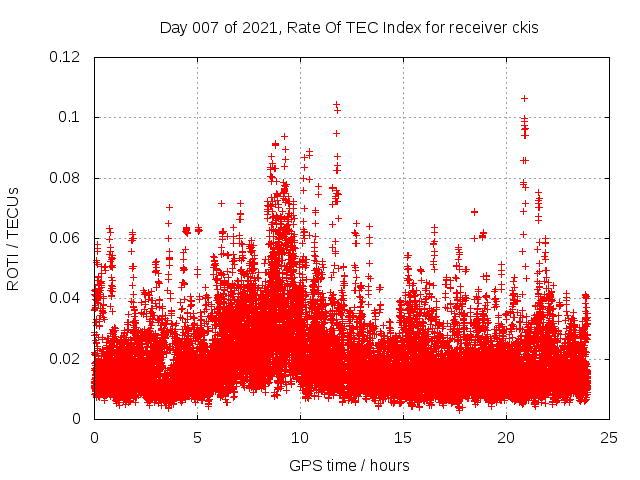 Day 007 of 2021, Rate Of TEC Index for receiver ckis

ROTI / TECUs

0.12
0.1
0.08
0.06
0.04
0.02
0

0
5
10
15
20
25

GPS time / hours